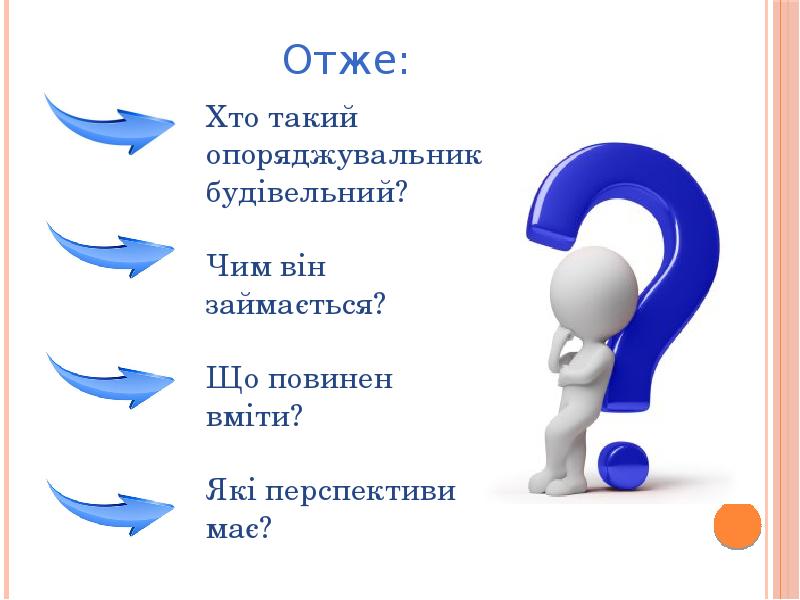 Отже:

Хто такий опоряджувальник будівельний?

Чим він займається?

Що повинен вміти?

Які перспективи має?